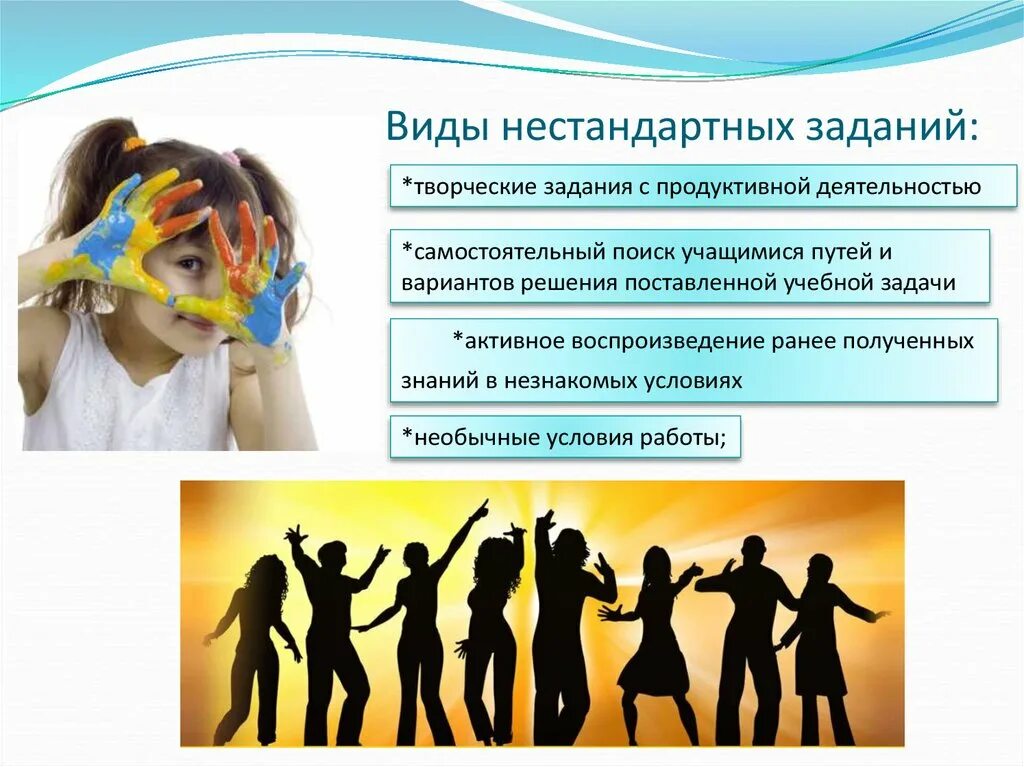 Виды нестандартных заданий:

*творческие задания с продуктивной деятельностью

*самостоятельный поиск учащимися путей и вариантов решения поставленной учебной задачи

*активное воспроизведение ранее полученных знаний в незнакомых условиях

*необычные условия работы;